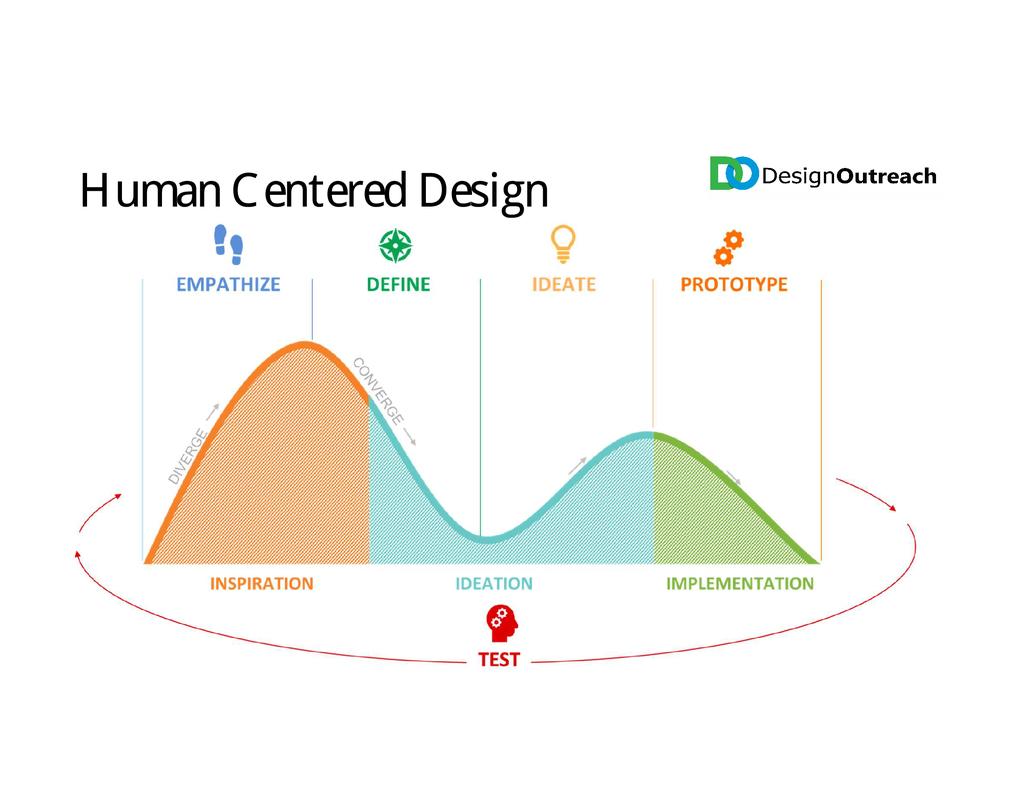 Human Centered Design

DO DesignOutreach

EMPATHIZE

DEFINE

IDEATE

PROTOTYPE

DIVERGE

CONVERGE

INSPIRATION

IDEATION

IMPLEMENTATION

TEST